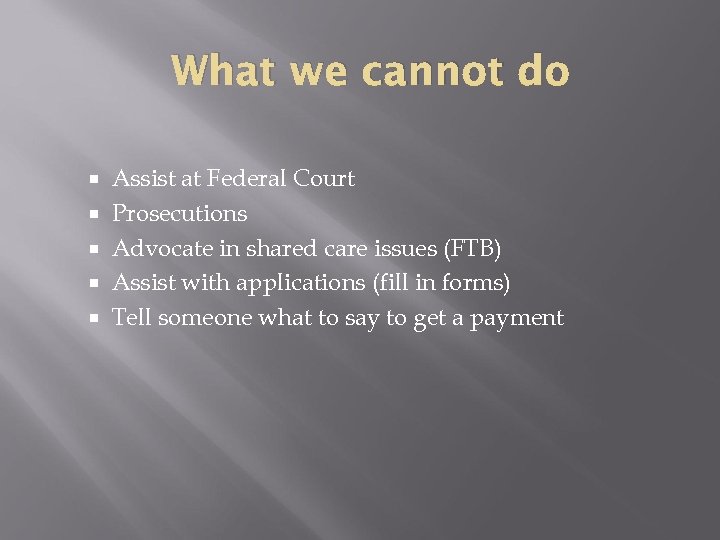 What we cannot do

- Assist at Federal Court
- Prosecutions
- Advocate in shared care issues (FTB)
- Assist with applications (fill in forms)
- Tell someone what to say to get a payment